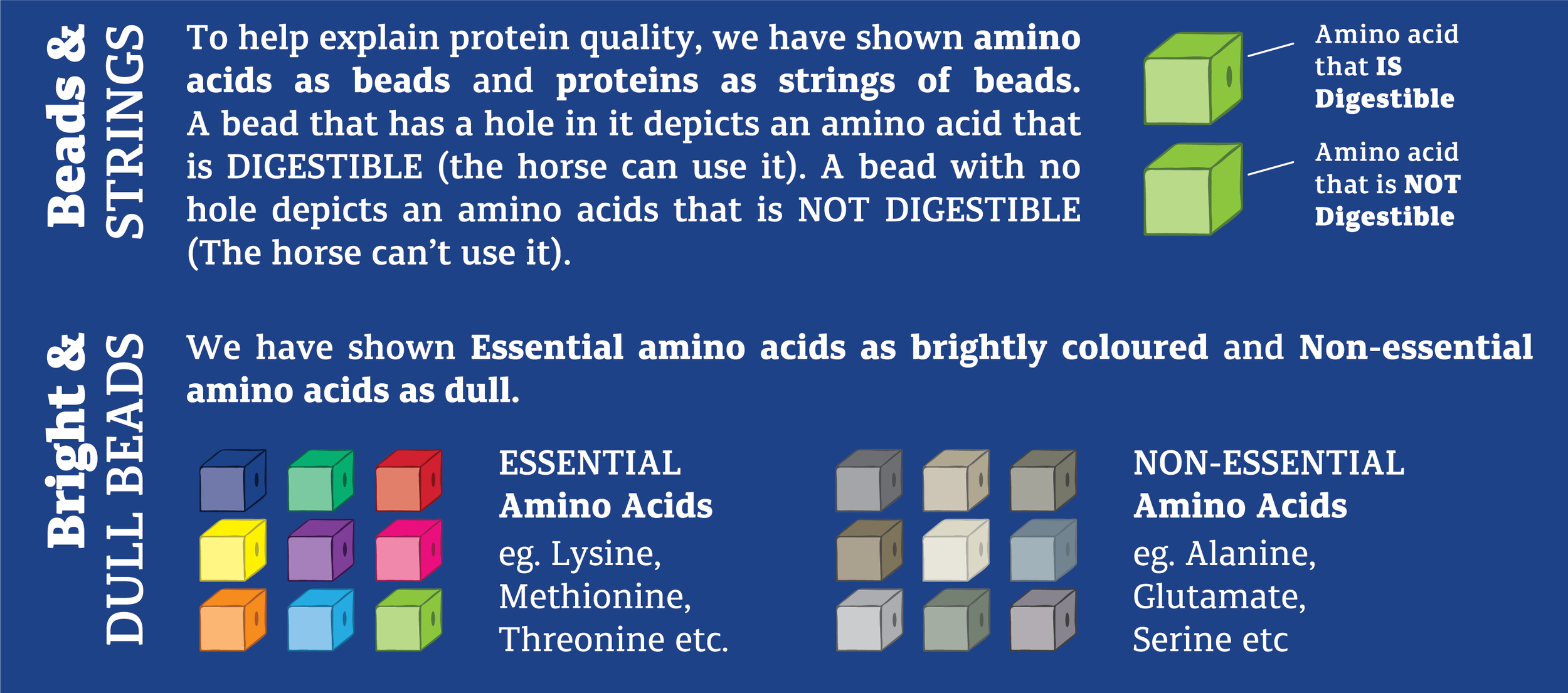 Beads & STRINGS

To help explain protein quality, we have shown amino acids as beads and proteins as strings of beads. A bead that has a hole in it depicts an amino acid that is DIGESTIBLE (the horse can use it). A bead with no hole depicts an amino acids that is NOT DIGESTIBLE (The horse can't use it).

Amino acid that IS Digestible

Amino acid that is NOT Digestible

Bright & DULL BEADS

We have shown Essential amino acids as brightly coloured and Non-essential amino acids as dull.

ESSENTIAL Amino Acids eg. Lysine, Methionine, Threonine etc.

NON-ESSENTIAL Amino Acids eg. Alanine, Glutamate, Serine etc